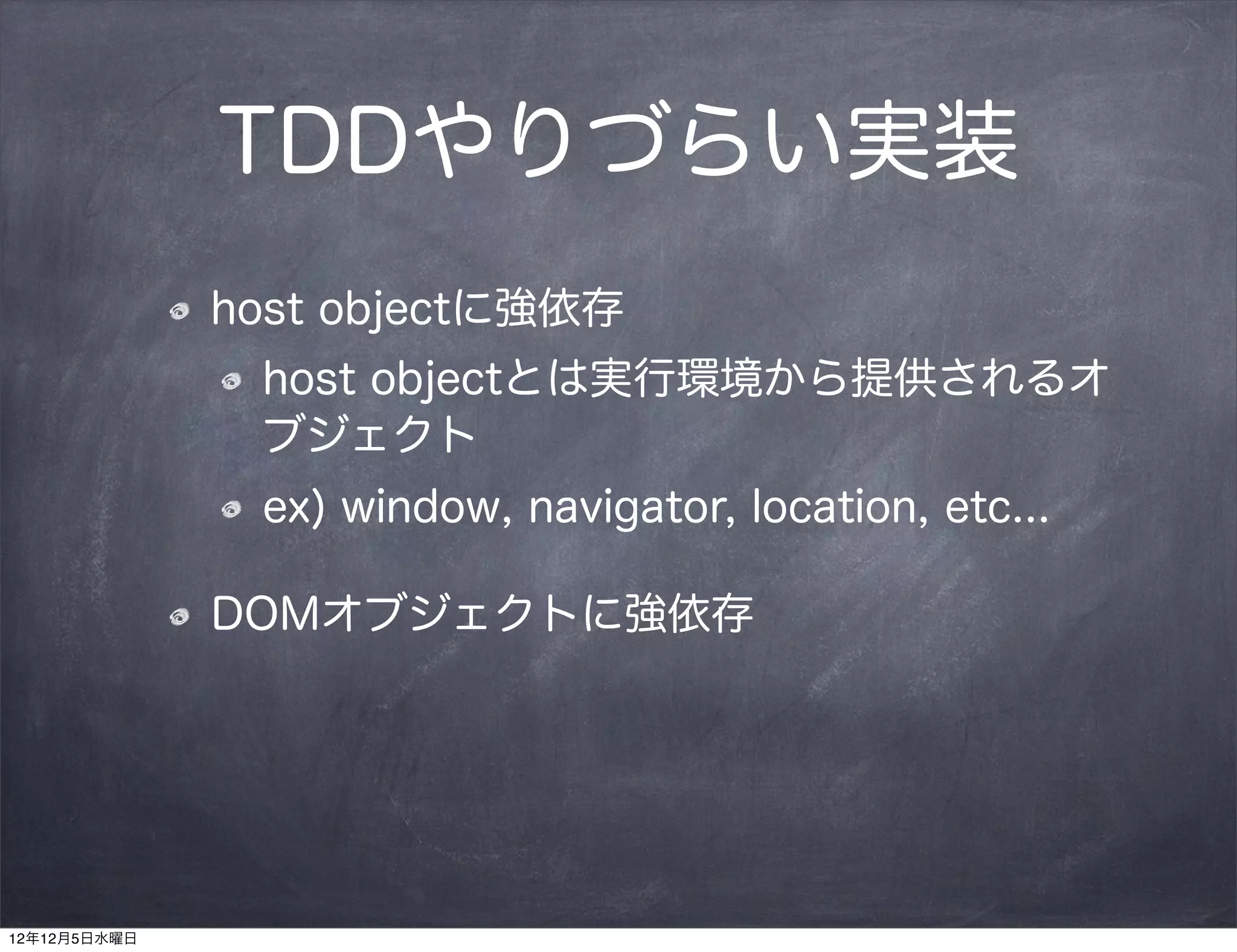 TDDやりづらい実装

host objectに強依存

host objectとは実行環境から提供されるオブジェクト

ex) window, navigator, location, etc...

DOMオブジェクトに強依存

12年12月5日水曜日